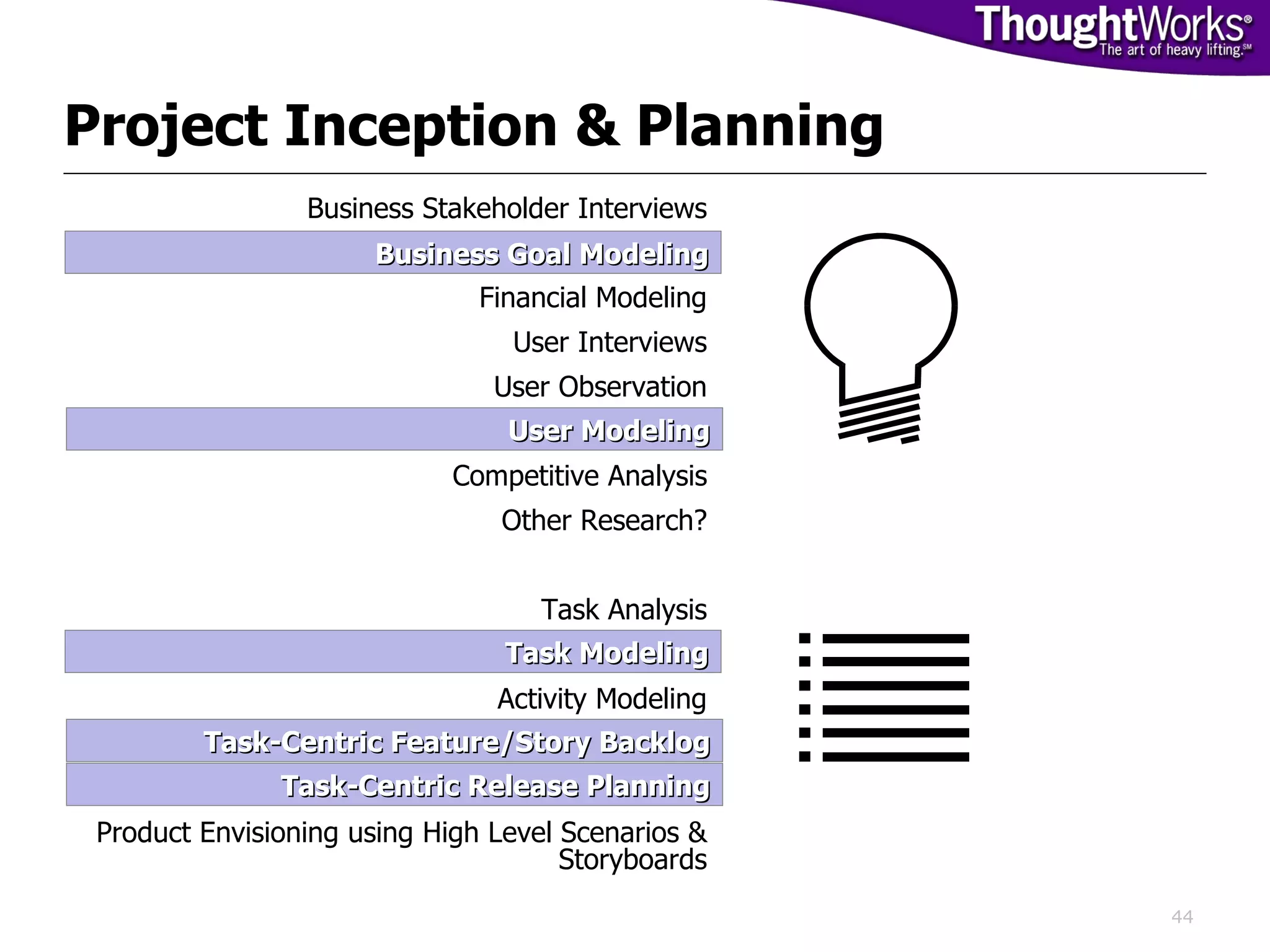 ThoughtWorks®
The art of heavy lifting.℠

Project Inception & Planning

Business Stakeholder Interviews

Business Goal Modeling

Financial Modeling

User Interviews

User Observation

User Modeling

Competitive Analysis

Other Research?

Task Analysis

Task Modeling

Activity Modeling

Task-Centric Feature/Story Backlog

Task-Centric Release Planning

Product Envisioning using High Level Scenarios & Storyboards

44